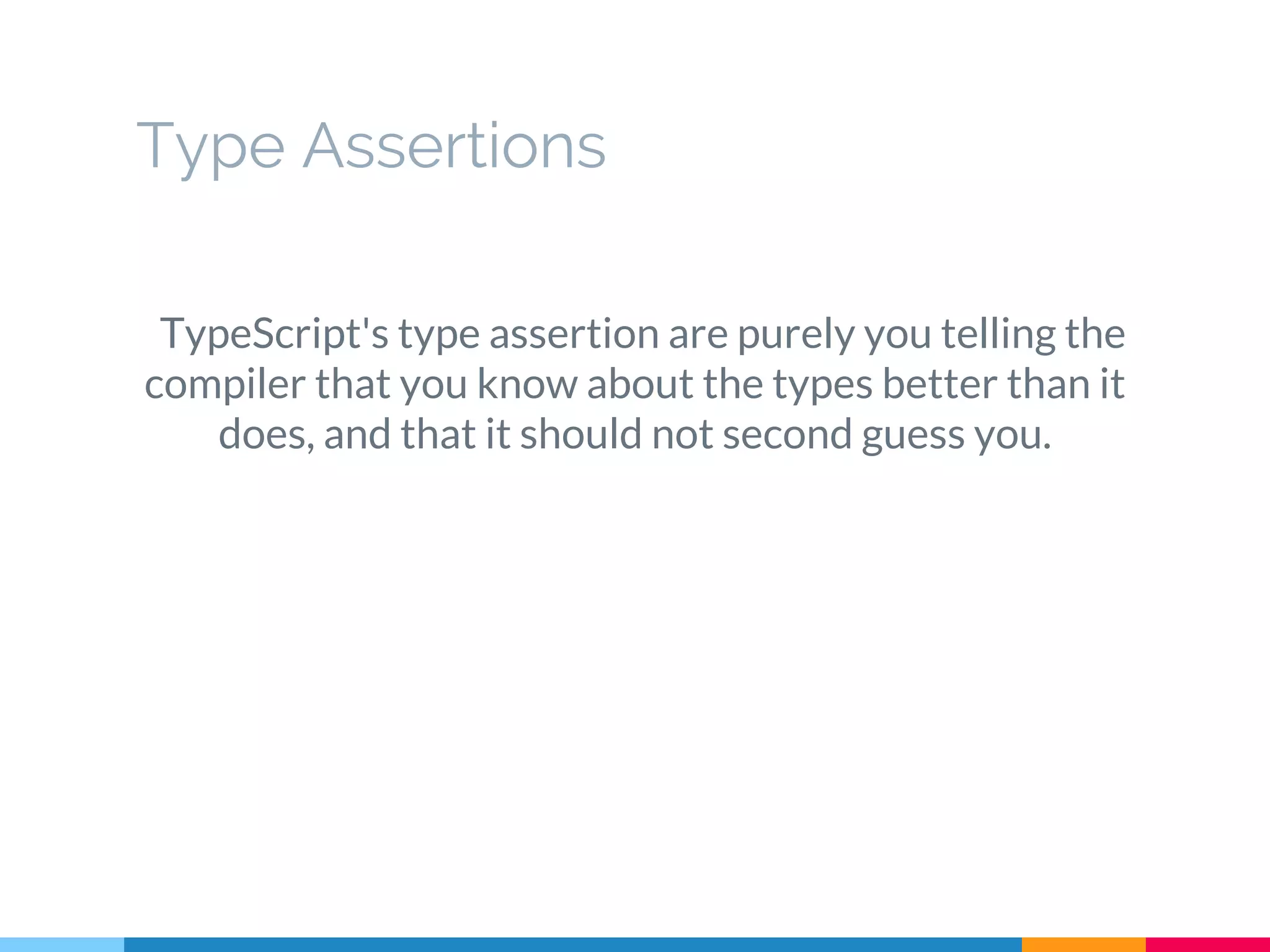 Type Assertions

TypeScript's type assertion are purely you telling the compiler that you know about the types better than it does, and that it should not second guess you.